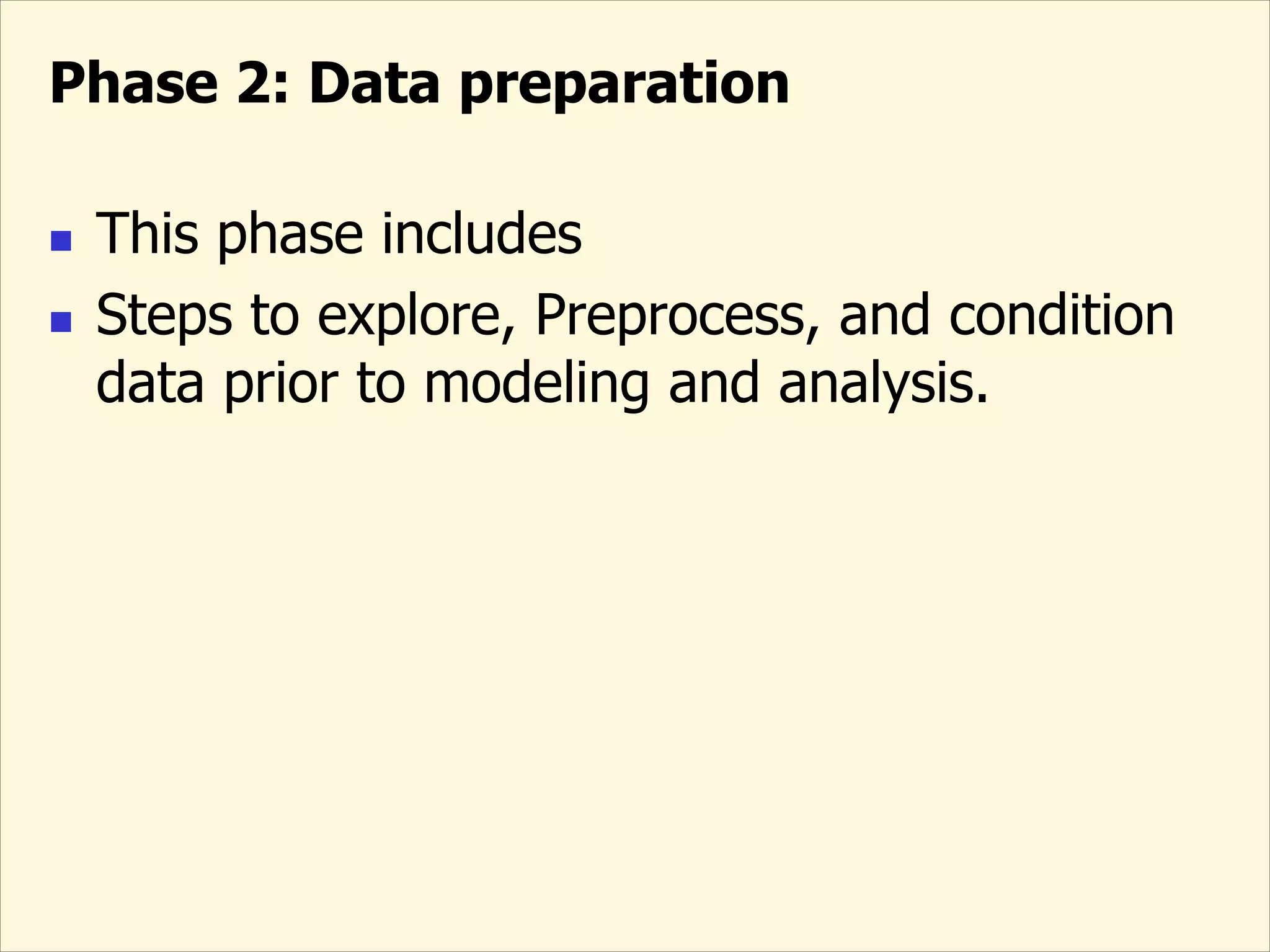 Phase 2: Data preparation

- This phase includes
- Steps to explore, Preprocess, and condition data prior to modeling and analysis.